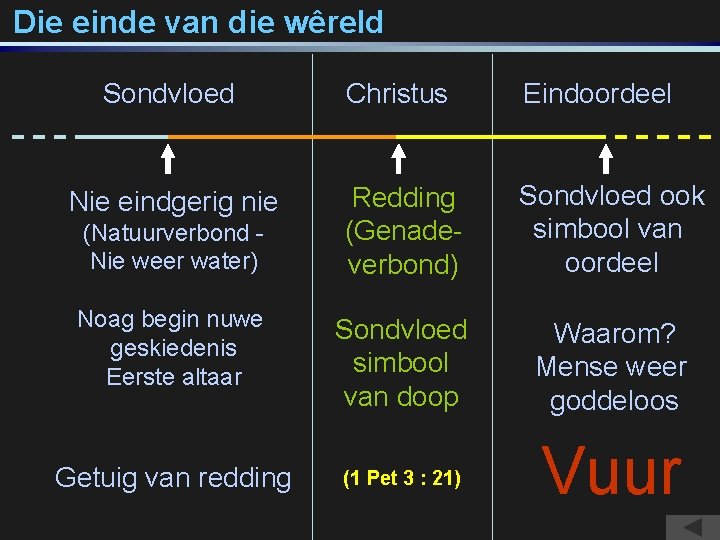 Die einde van die wêreld

Sondvloed

Nie eindgerig nie
(Natuurverbond -
Nie weer water)

Noag begin nuwe
geskiedenis
Eerste altaar

Getuig van redding

Christus

Redding
(Genadeverbond)

Sondvloed
simbool
van doop

(1 Pet 3 : 21)

Eindoordeel

Sondvloed ook
simbool van
oordeel

Waarom?
Mense weer
goddeloos

Vuur